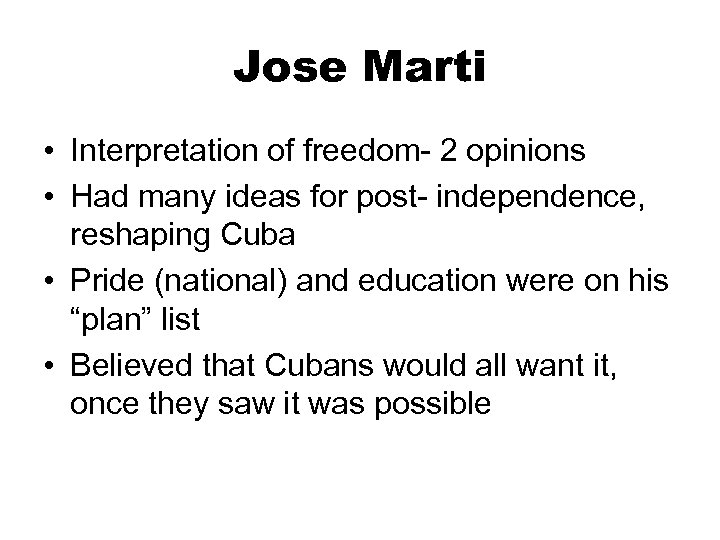 Jose Marti

• Interpretation of freedom- 2 opinions
• Had many ideas for post- independence, reshaping Cuba
• Pride (national) and education were on his “plan” list
• Believed that Cubans would all want it, once they saw it was possible